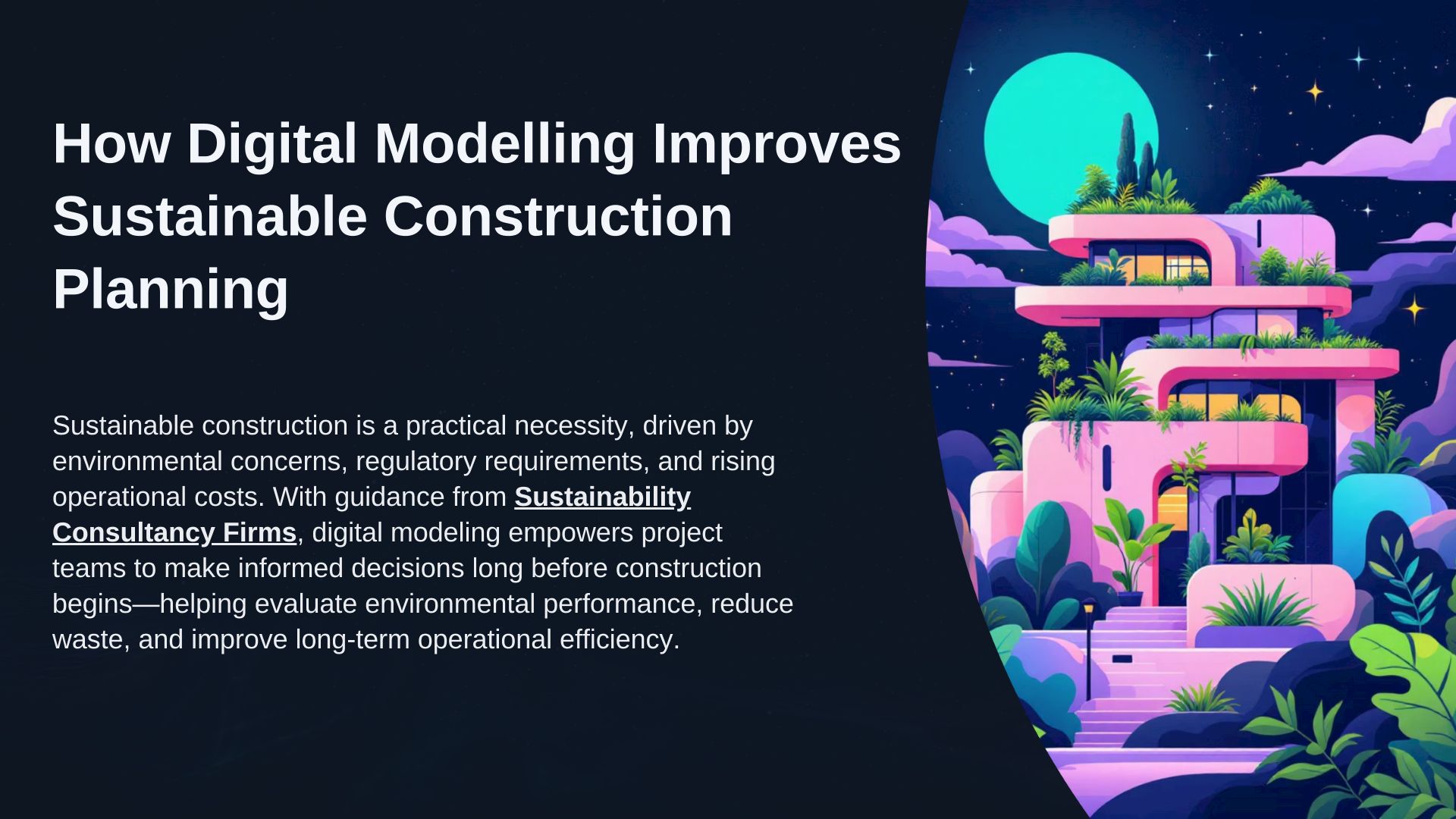 How Digital Modelling Improves Sustainable Construction Planning

Sustainable construction is a practical necessity, driven by environmental concerns, regulatory requirements, and rising operational costs. With guidance from Sustainability Consultancy Firms, digital modeling empowers project teams to make informed decisions long before construction begins—helping evaluate environmental performance, reduce waste, and improve long-term operational efficiency.